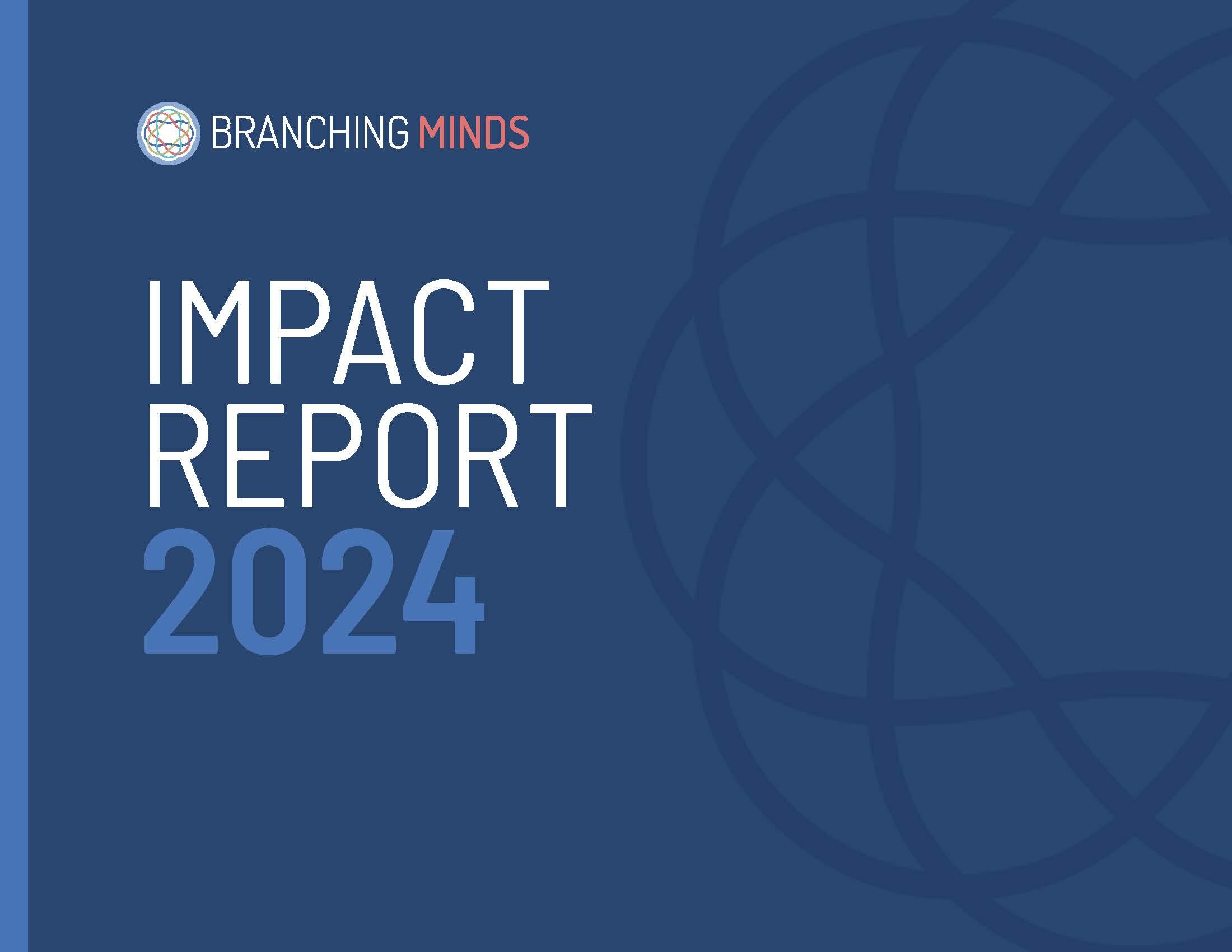 BRANCHING MINDS

IMPACT
REPORT
2024